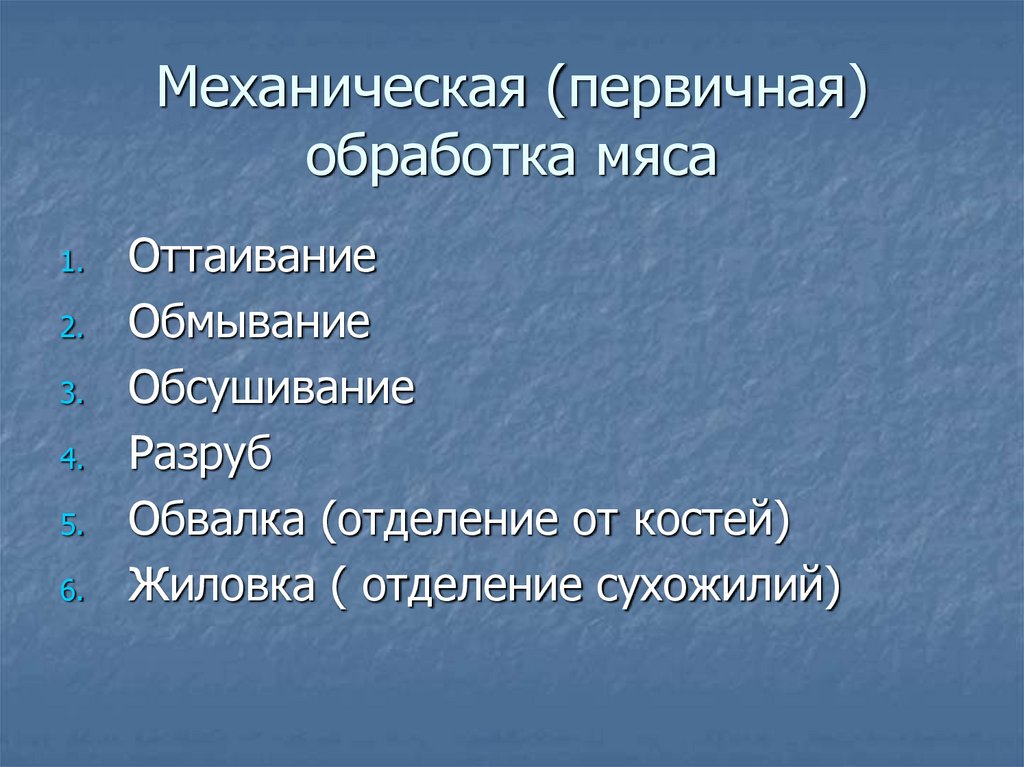 Механическая (первичная) обработка мяса

1. Оттаивание
2. Обмывание
3. Обсушивание
4. Разруб
5. Обвалка (отделение от костей)
6. Жиловка ( отделение сухожилий)